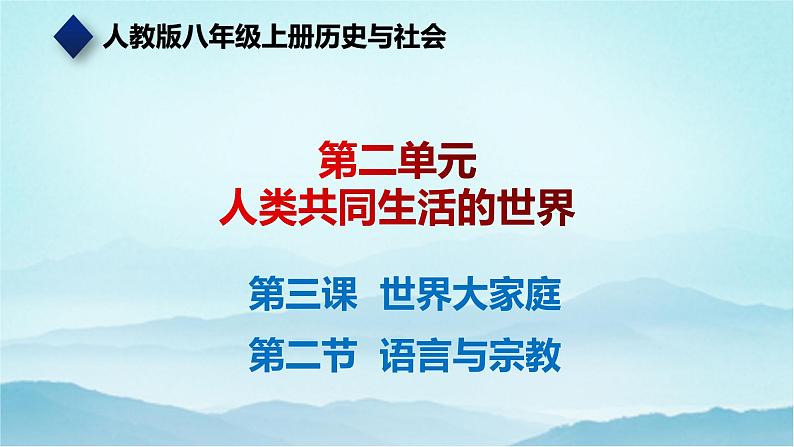 人教版八年级上册历史与社会

第二单元
人类共同生活的世界

第三课 世界大家庭

第二节 语言与宗教